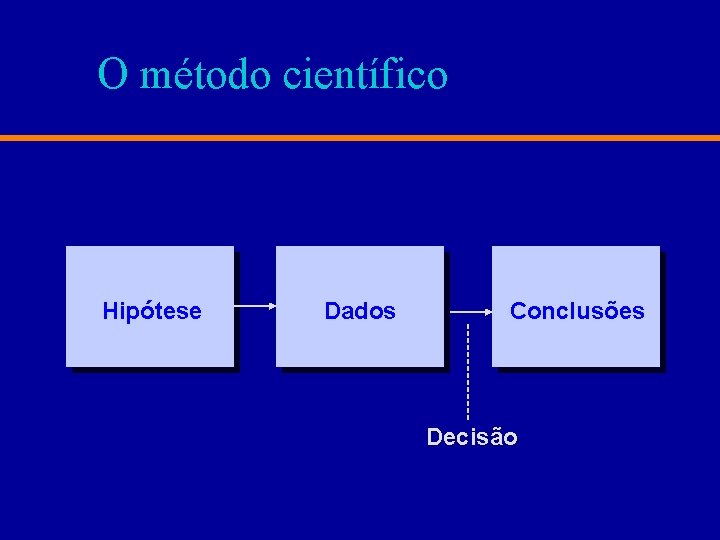 O método científico

Hipótese

Dados

Conclusões

Decisão